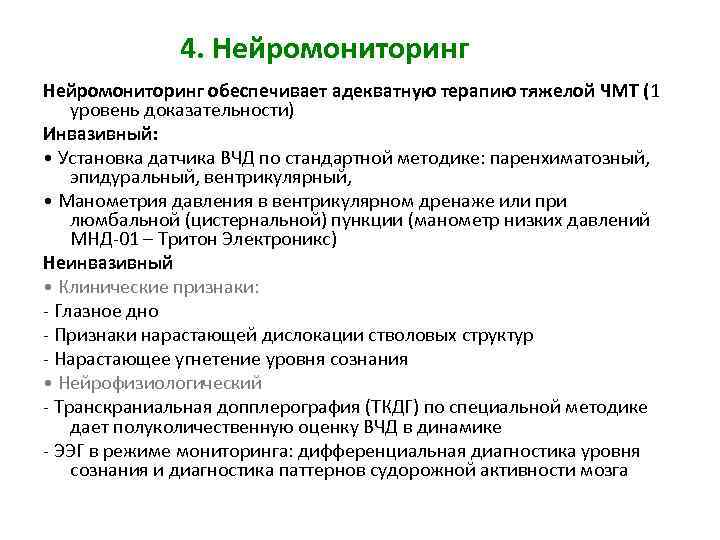 4. Нейромониторинг

Нейромониторинг обеспечивает адекватную терапию тяжелой ЧМТ (1 уровень доказательности)

Инвазивный:

• Установка датчика ВЧД по стандартной методике: паренхиматозный, эпидуральный, вентрикулярный,

• Манометрия давления в вентрикулярном дренаже или при люмбальной (цистернальной) пункции (манометр низких давлений МНД-01 – Тритон Электроникс)

Неинвазивный

• Клинические признаки:

- Глазное дно

- Признаки нарастающей дислокации стволовых структур

- Нарастающее угнетение уровня сознания

• Нейрофизиологический

- Транскраниальная допплерография (ТКДГ) по специальной методике дает полуколичественную оценку ВЧД в динамике

- ЭЭГ в режиме мониторинга: дифференциальная диагностика уровня сознания и диагностика паттернов судорожной активности мозга